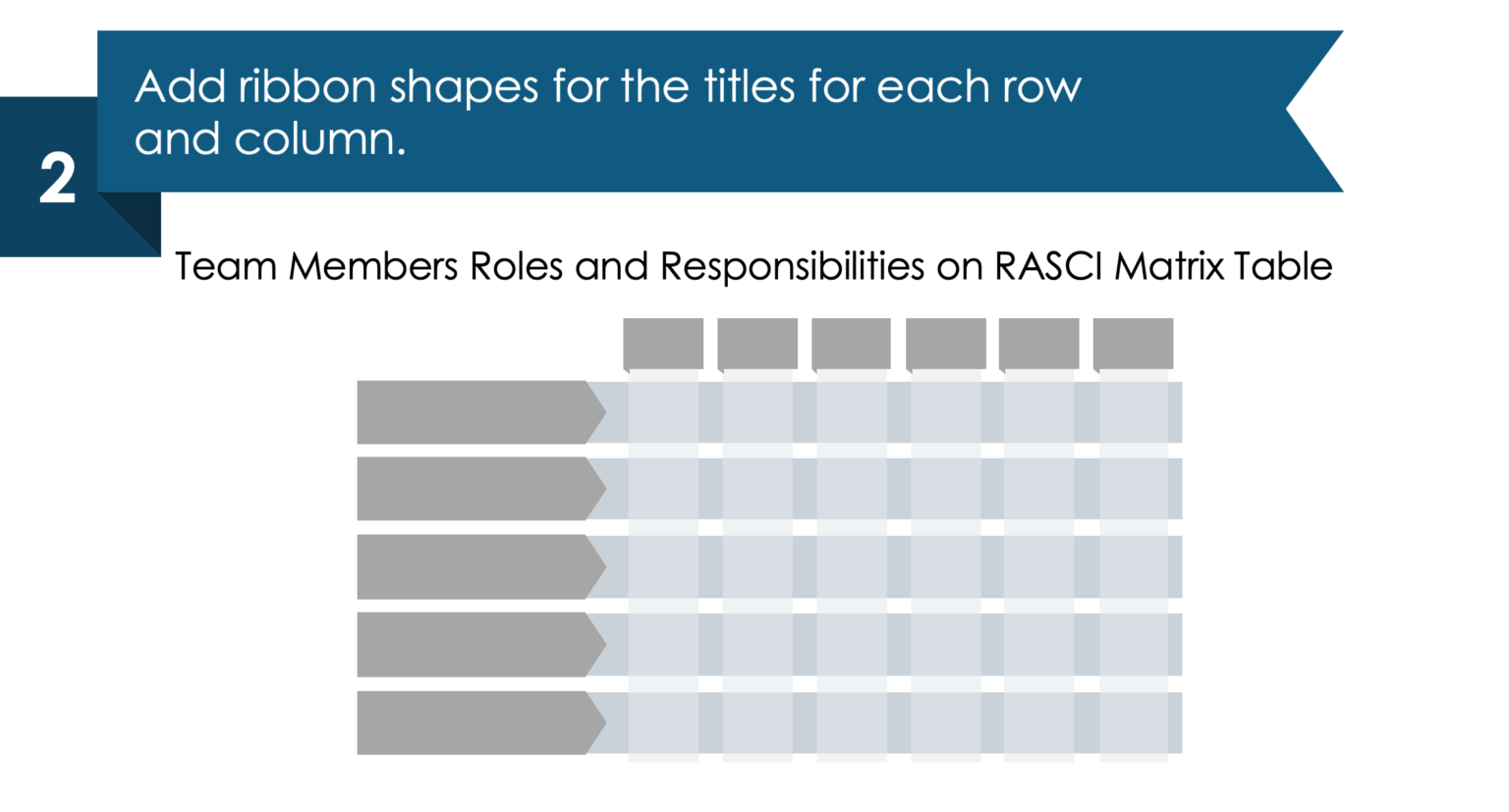 2

Add ribbon shapes for the titles for each row and column.

Team Members Roles and Responsibilities on RASCI Matrix Table